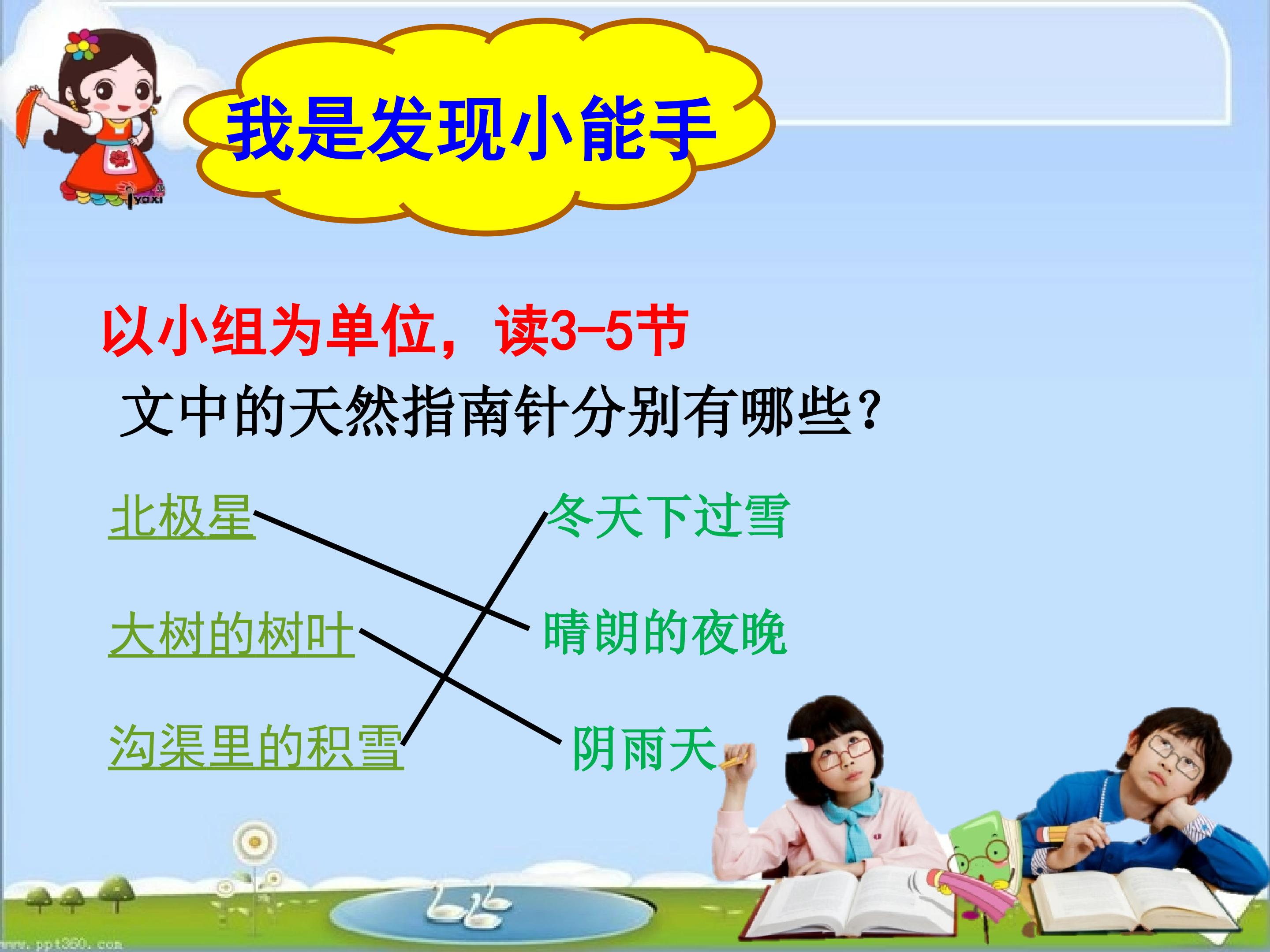 我是发现小能手

以小组为单位，读3-5节

文中的天然指南针分别有哪些？

北极星

大树的树叶

沟渠里的积雪

冬天下过雪

晴朗的夜晚

阴雨天

www.ppt360.com